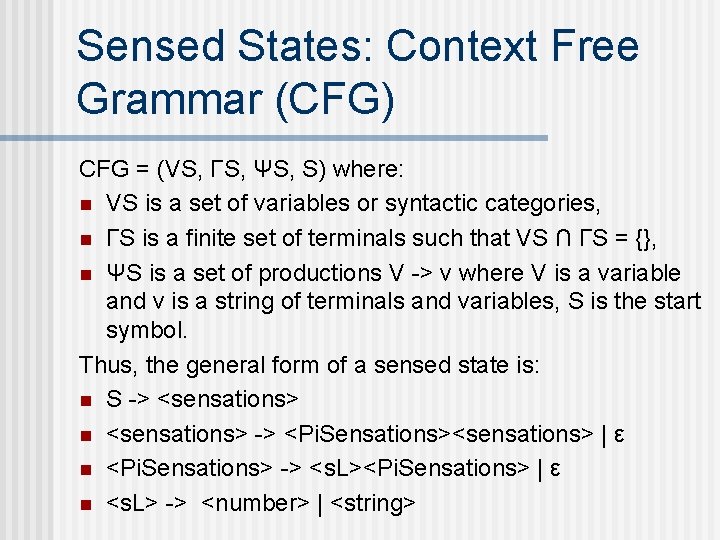 Sensed States: Context Free Grammar (CFG)

CFG = (VS, ΓS, ΨS, S) where:

- VS is a set of variables or syntactic categories,
- ΓS is a finite set of terminals such that VS ∩ ΓS = {},
- ΨS is a set of productions V -> v where V is a variable and v is a string of terminals and variables, S is the start symbol.

Thus, the general form of a sensed state is:

- S -> <sensations>
- <sensations> -> <PiSensations><sensations> | ε
- <PiSensations> -> <sL><PiSensations> | ε
- <sL> -> <number> | <string>